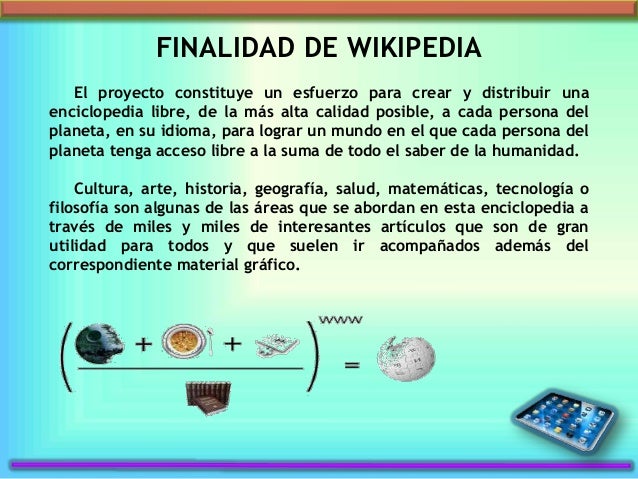 FINALIDAD DE WIKIPEDIA

El proyecto constituye un esfuerzo para crear y distribuir una enciclopedia libre, de la más alta calidad posible, a cada persona del planeta, en su idioma, para lograr un mundo en el que cada persona del planeta tenga acceso libre a la suma de todo el saber de la humanidad.

Cultura, arte, historia, geografía, salud, matemáticas, tecnología o filosofía son algunas de las áreas que se abordan en esta enciclopedia a través de miles y miles de interesantes artículos que son de gran utilidad para todos y que suelen ir acompañados además del correspondiente material gráfico.

+ +

www

=